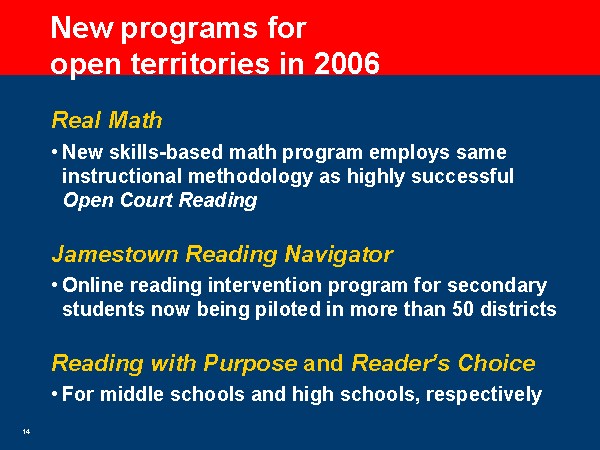 New programs for open territories in 2006

Real Math

• New skills-based math program employs same instructional methodology as highly successful Open Court Reading

Jamestown Reading Navigator

• Online reading intervention program for secondary students now being piloted in more than 50 districts

Reading with Purpose and Reader's Choice

• For middle schools and high schools, respectively

14